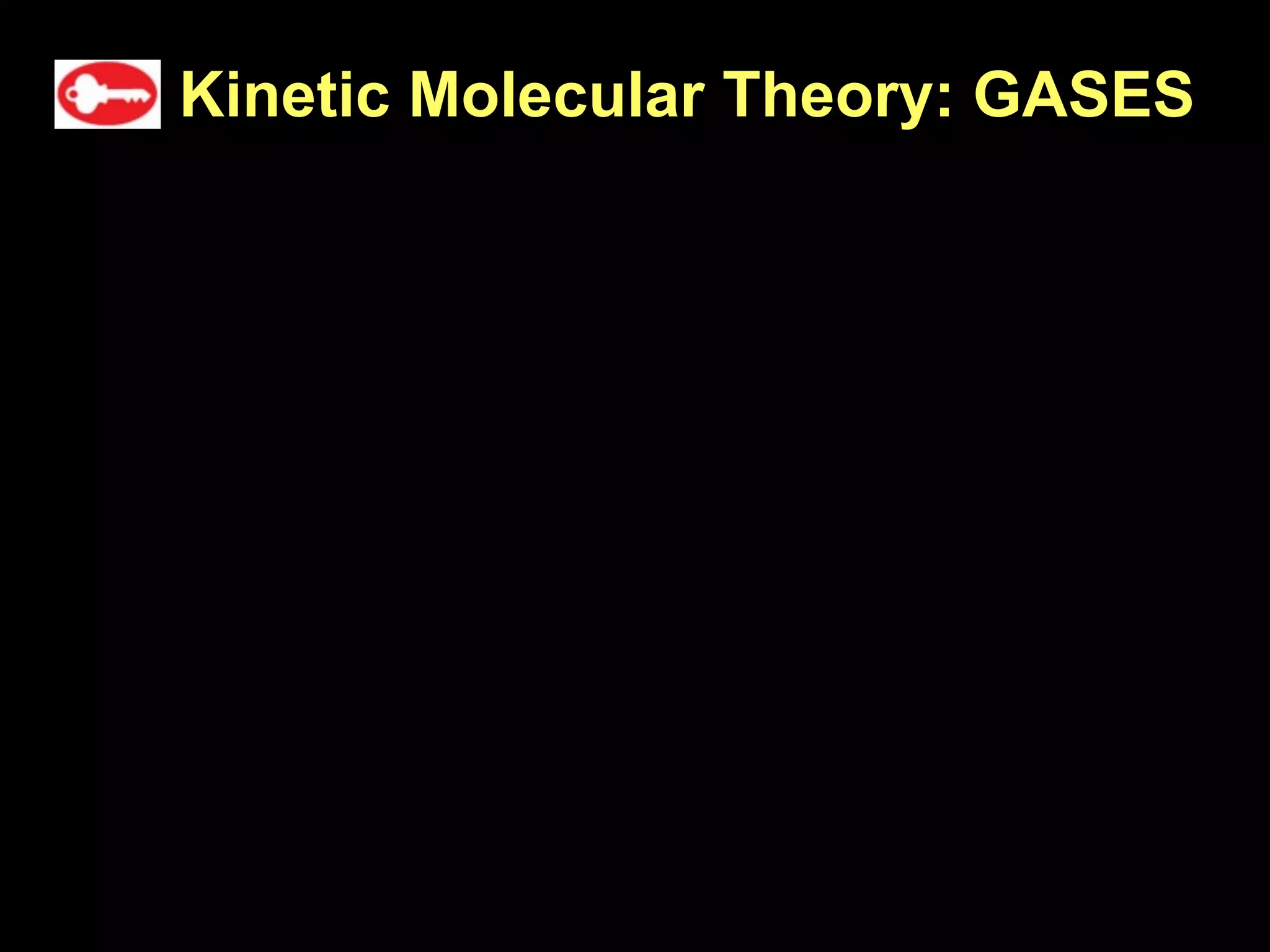 Kinetic Molecular Theory: GASES